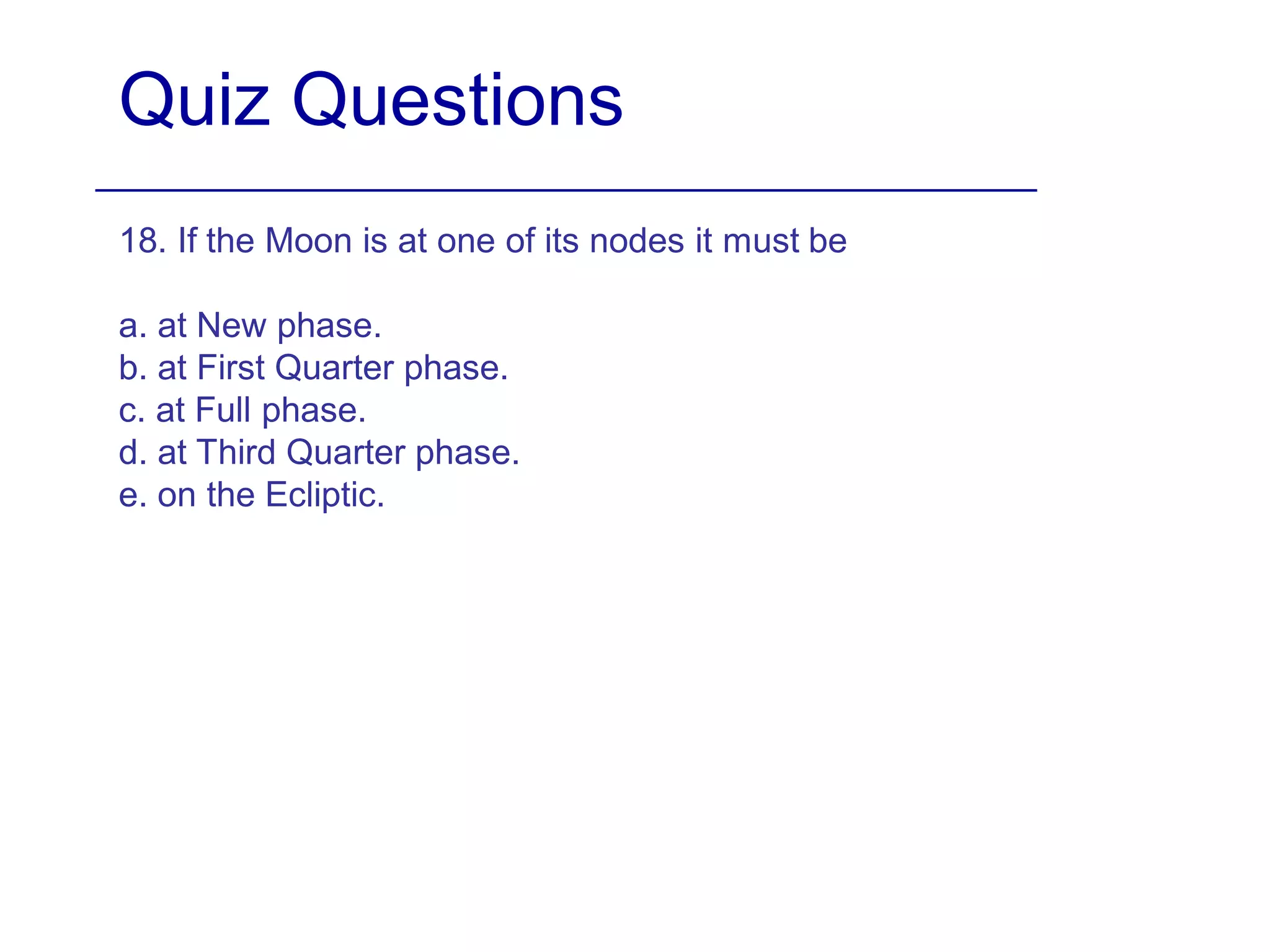 Quiz Questions

18. If the Moon is at one of its nodes it must be

a. at New phase.
b. at First Quarter phase.
c. at Full phase.
d. at Third Quarter phase.
e. on the Ecliptic.